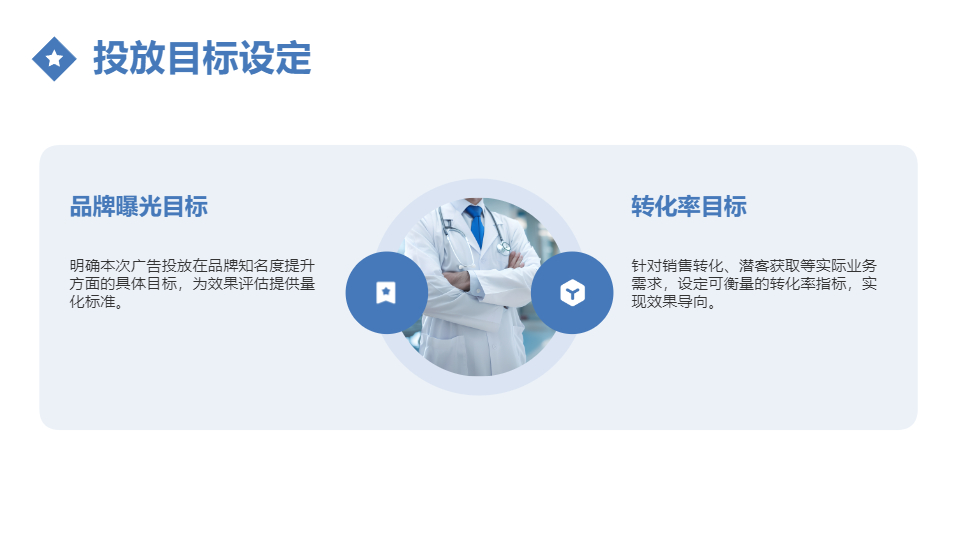 投放目标设定

品牌曝光目标

明确本次广告投放在品牌知名度提升方面的具体目标，为效果评估提供量化标准。

转化率目标

针对销售转化、潜客获取等实际业务需求，设定可衡量的转化率指标，实现效果导向。